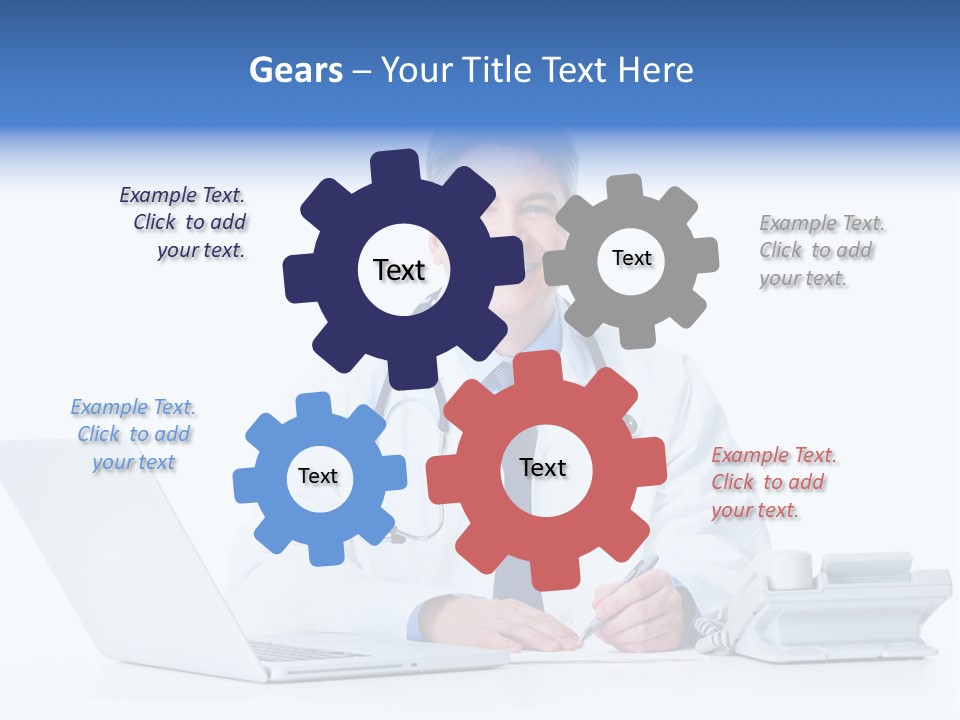 Gears – Your Title Text Here

Example Text. Click to add your text.

Text

Text

Example Text. Click to add your text.

Example Text. Click to add your text

Text

Text

Example Text. Click to add your text.